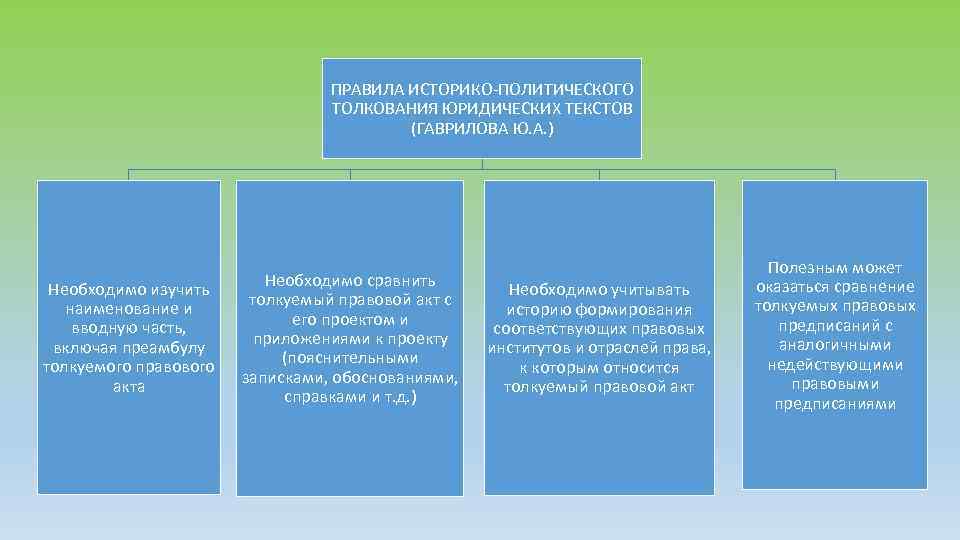 ПРАВИЛА ИСТОРИКО-ПОЛИТИЧЕСКОГО ТОЛКОВАНИЯ ЮРИДИЧЕСКИХ ТЕКСТОВ (ГАВРИЛОВА Ю.А.)

Необходимо изучить наименование и вводную часть, включая преамбулу толкуемого правового акта

Необходимо сравнить толкуемый правовой акт с его проектом и приложениями к проекту (пояснительными записками, обоснованиями, справками и т.д.)

Необходимо учитывать историю формирования соответствующих правовых институтов и отраслей права, к которым относится толкуемый правовой акт

Полезным может оказаться сравнение толкуемых правовых предписаний с аналогичными недействующими правовыми предписаниями